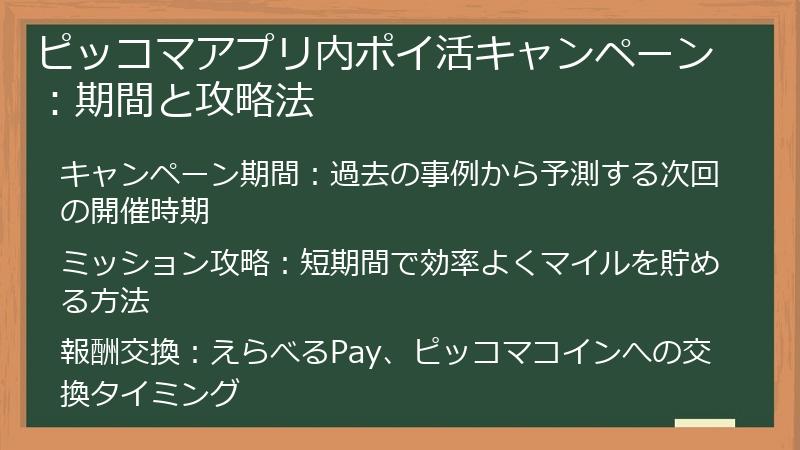 ピッコマアプリ内ポイ活キャンペーン：期間と攻略法

キャンペーン期間：過去の事例から予測する次回の開催時期

ミッション攻略：短期間で効率よくマイルを貯める方法

報酬交換：えらべるPay、ピッコマコインへの交換タイミング